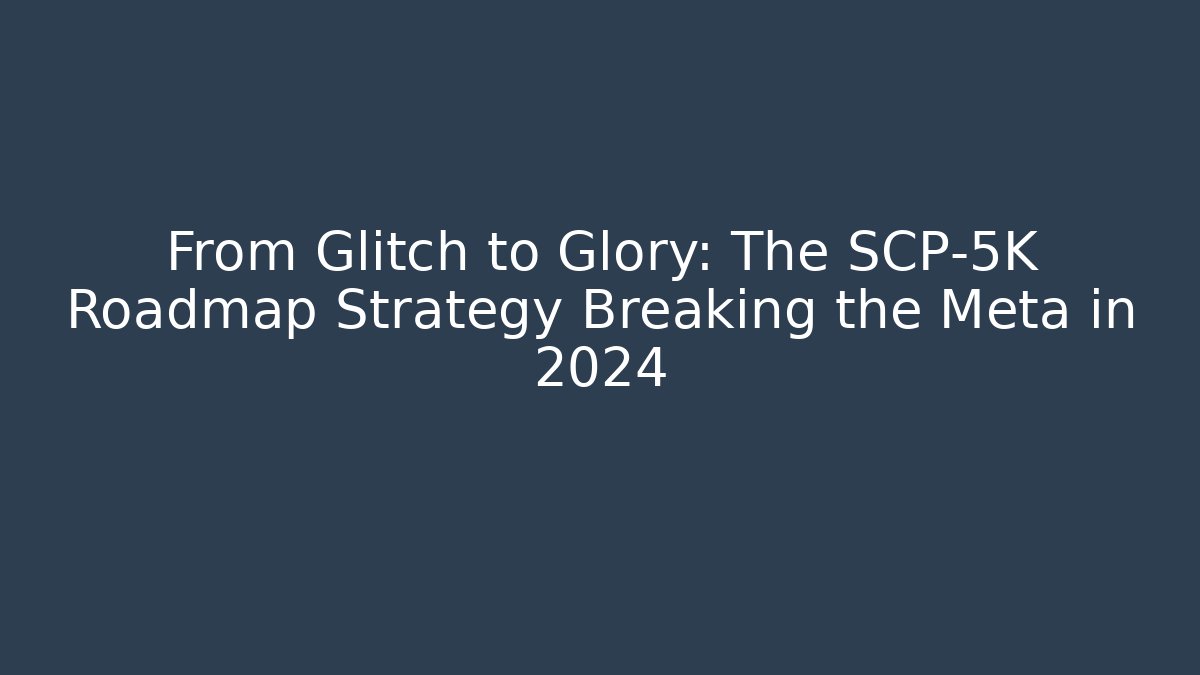 From Glitch to Glory: The SCP-5K Roadmap Strategy Breaking the Meta in 2024